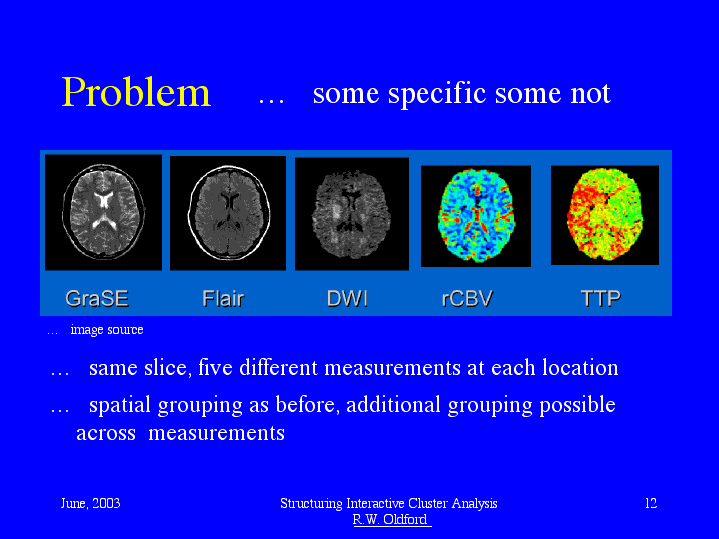 Problem … some specific some not

GraSE Flair DWI rCBV TTP

… image source

… same slice, five different measurements at each location

… spatial grouping as before, additional grouping possible across measurements

June, 2003

Structuring Interactive Cluster Analysis
R.W. Oldford

12